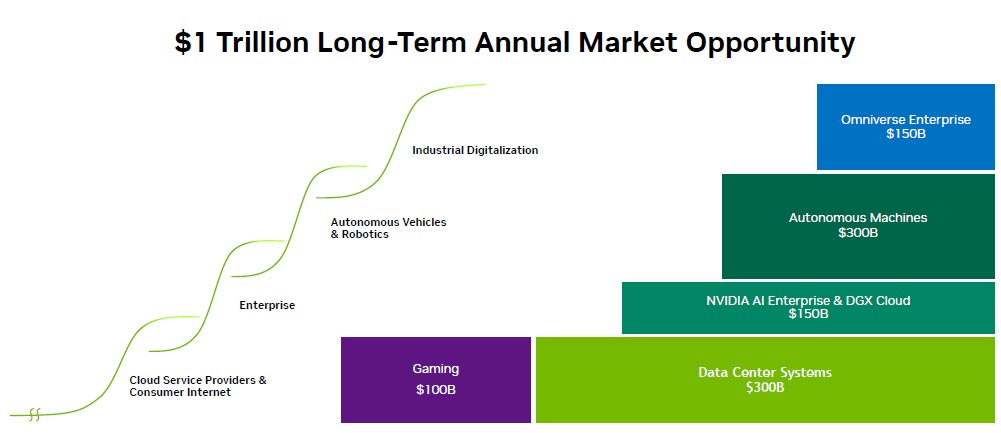 $1 Trillion Long-Term Annual Market Opportunity

Industrial Digitalization

Autonomous Vehicles & Robotics

Enterprise

Cloud Service Providers & Consumer Internet

Omniverse Enterprise
$150B

Autonomous Machines
$300B

NVIDIA AI Enterprise & DGX Cloud
$150B

Gaming
$100B

Data Center Systems
$300B